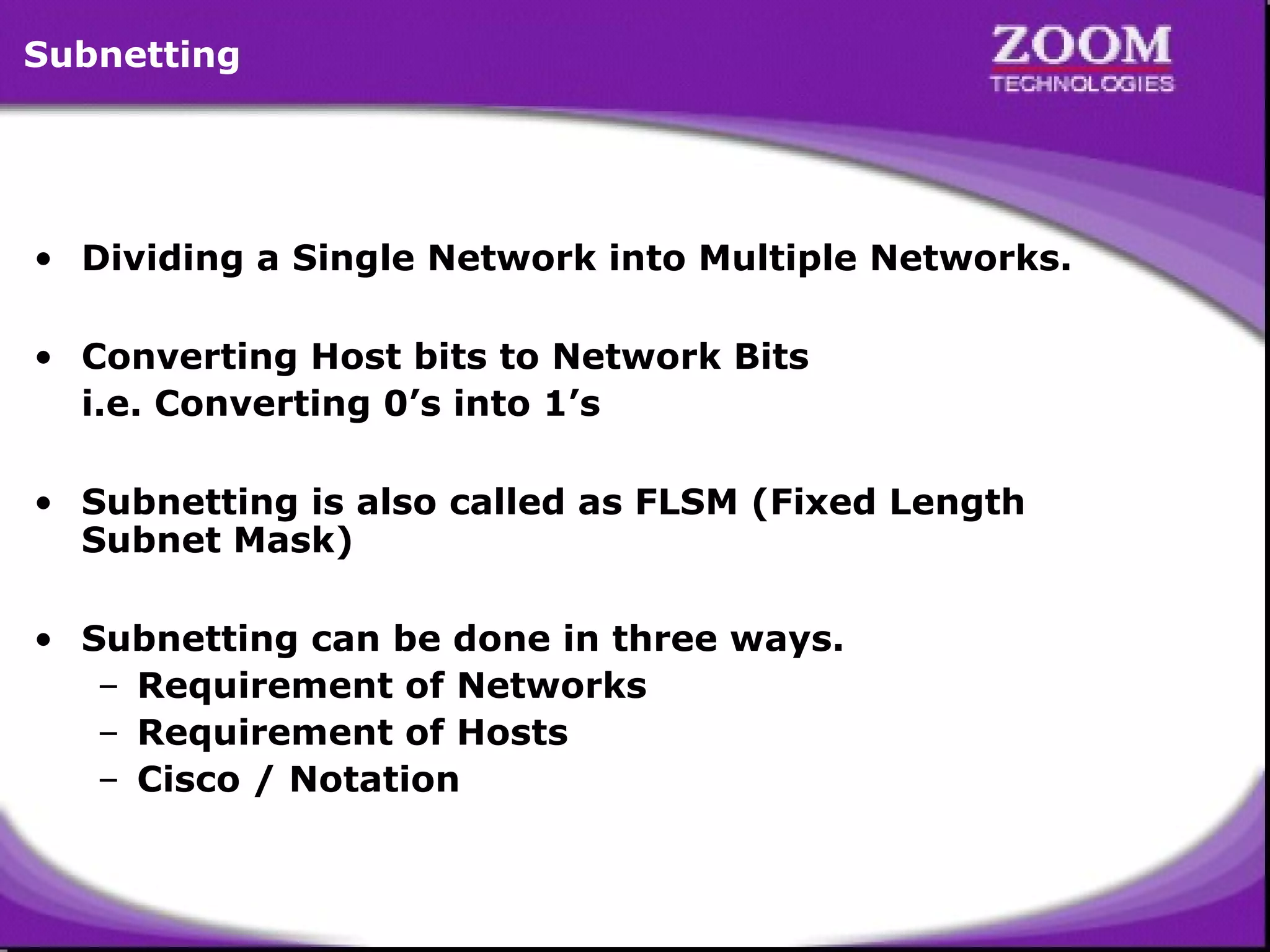 Subnetting

ZOOM
TECHNOLOGIES

• Dividing a Single Network into Multiple Networks.

• Converting Host bits to Network Bits
i.e. Converting 0’s into 1’s

• Subnetting is also called as FLSM (Fixed Length Subnet Mask)

• Subnetting can be done in three ways.
– Requirement of Networks
– Requirement of Hosts
– Cisco / Notation